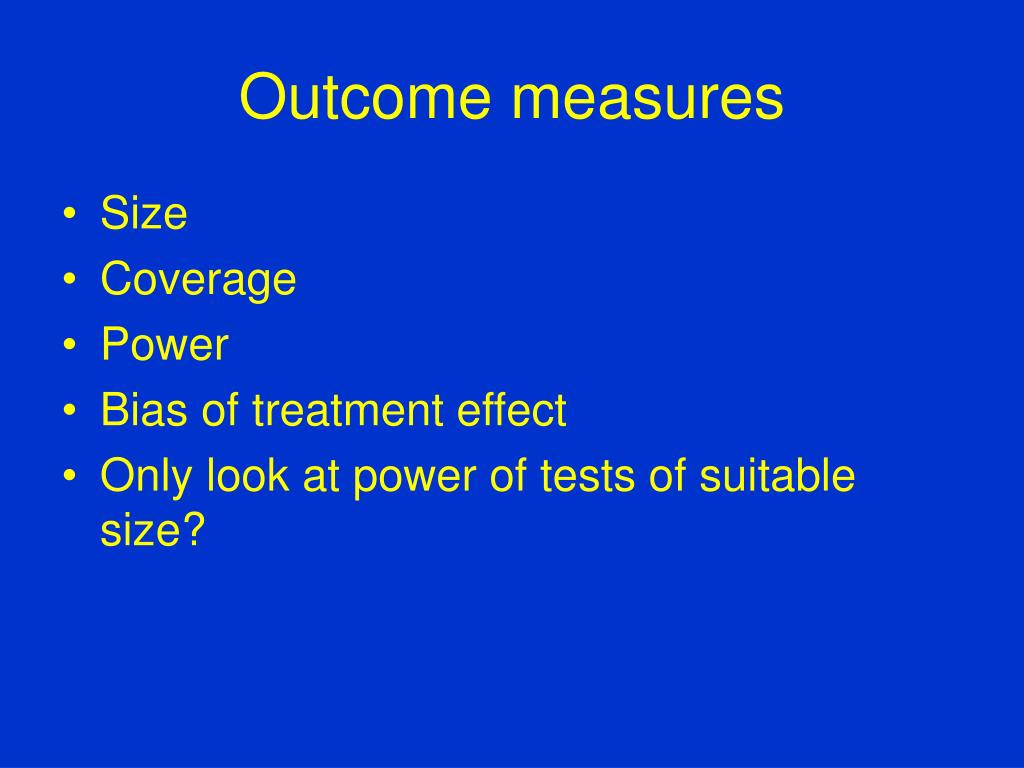 Outcome measures

• Size
• Coverage
• Power
• Bias of treatment effect
• Only look at power of tests of suitable size?